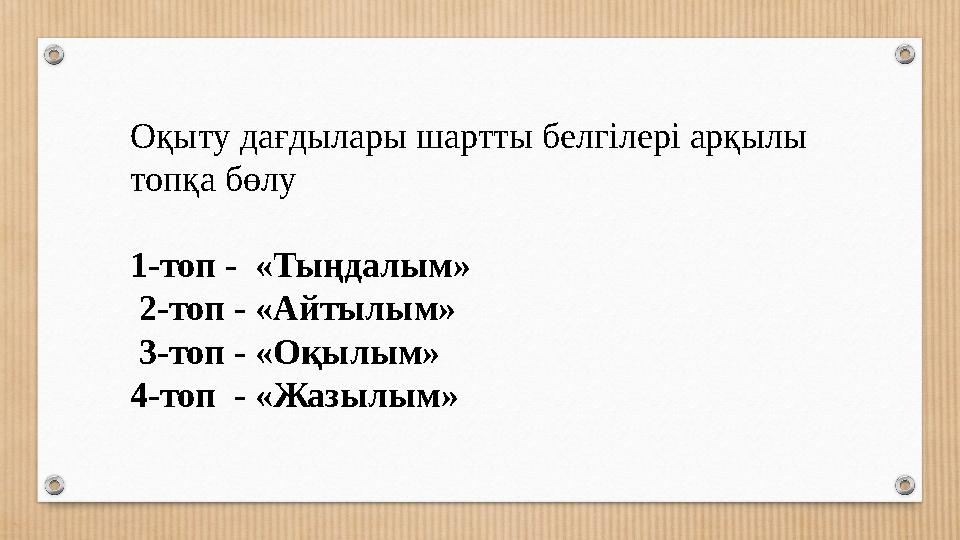 Оқыту дағдылары шартты белгілері арқылы топқа бөлу

1-топ - «Тыңдалым»
2-топ - «Айтылым»
3-топ - «Оқылым»
4-топ - «Жазылым»